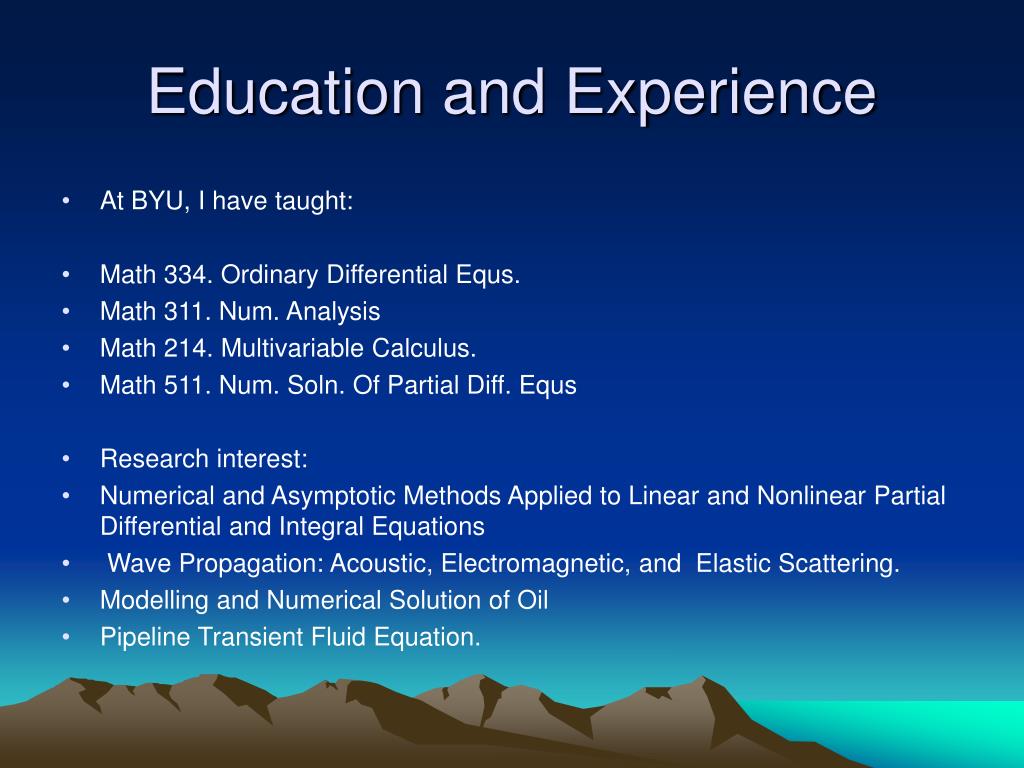 Education and Experience

• At BYU, I have taught:

• Math 334. Ordinary Differential Equs.
• Math 311. Num. Analysis
• Math 214. Multivariable Calculus.
• Math 511. Num. Soln. Of Partial Diff. Equs

• Research interest:
• Numerical and Asymptotic Methods Applied to Linear and Nonlinear Partial Differential and Integral Equations
• Wave Propagation: Acoustic, Electromagnetic, and Elastic Scattering.
• Modelling and Numerical Solution of Oil
• Pipeline Transient Fluid Equation.